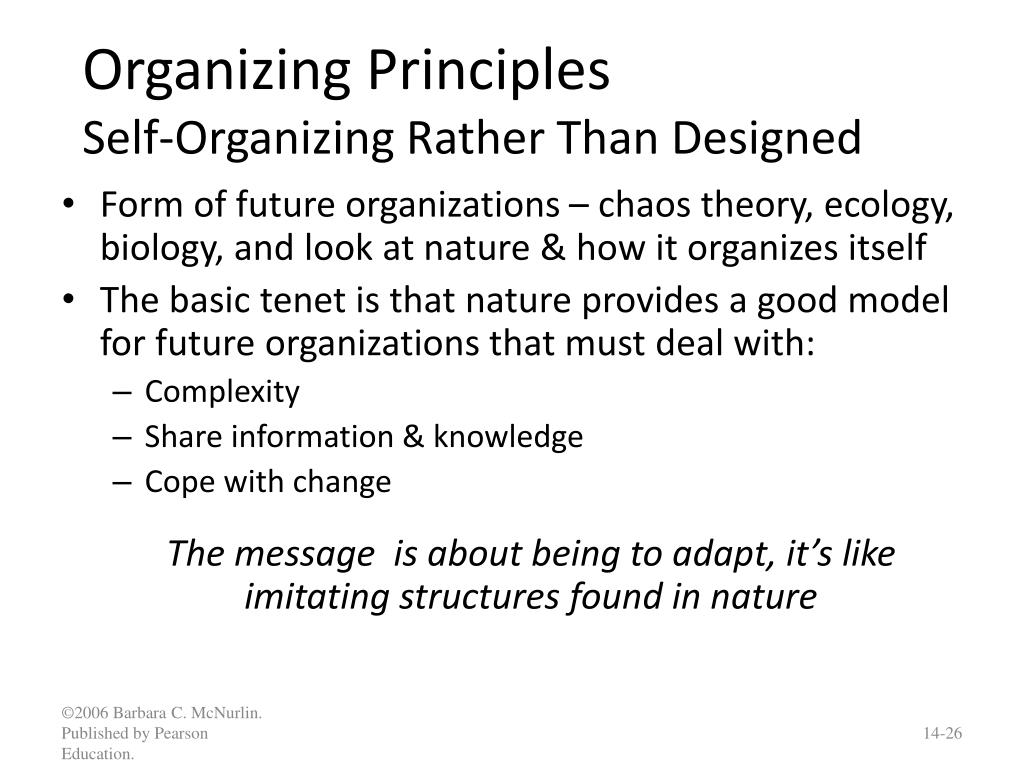 Organizing Principles
Self-Organizing Rather Than Designed

• Form of future organizations – chaos theory, ecology, biology, and look at nature & how it organizes itself
• The basic tenet is that nature provides a good model for future organizations that must deal with:
– Complexity
– Share information & knowledge
– Cope with change

The message is about being to adapt, it's like imitating structures found in nature

©2006 Barbara C. McNurlin. Published by Pearson Education.

14-26